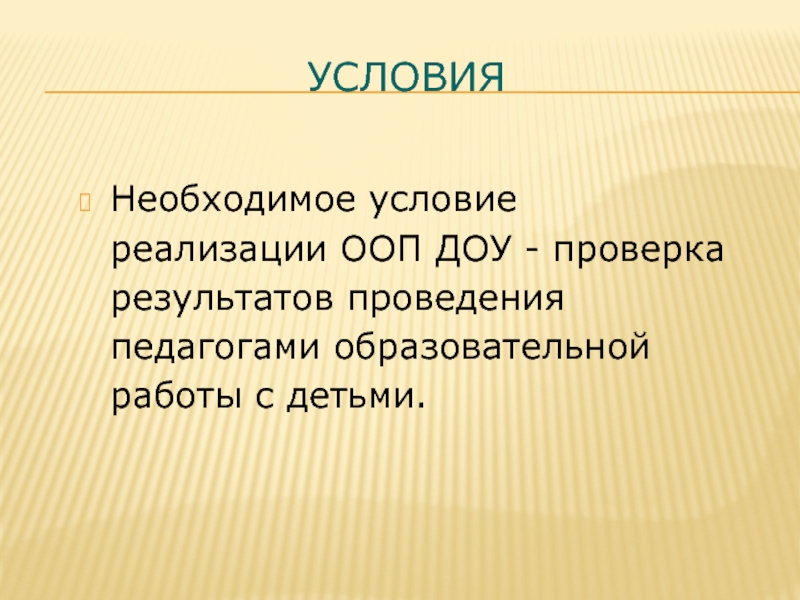 УСЛОВИЯ

Необходимое условие реализации ООП ДОУ - проверка результатов проведения педагогами образовательной работы с детьми.